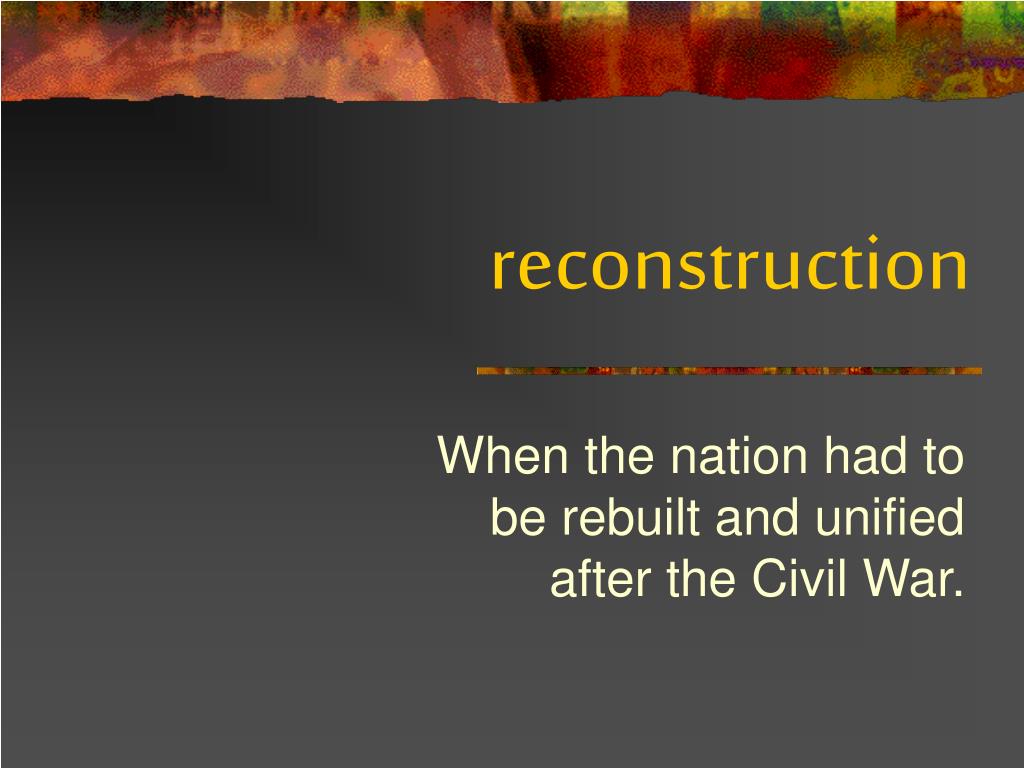 reconstruction

When the nation had to be rebuilt and unified after the Civil War.